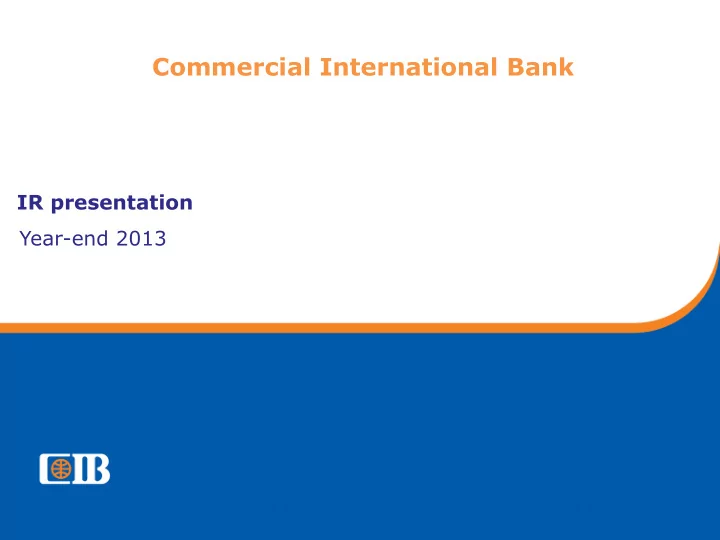 Commercial International Bank

IR presentation

Year-end 2013

CIB